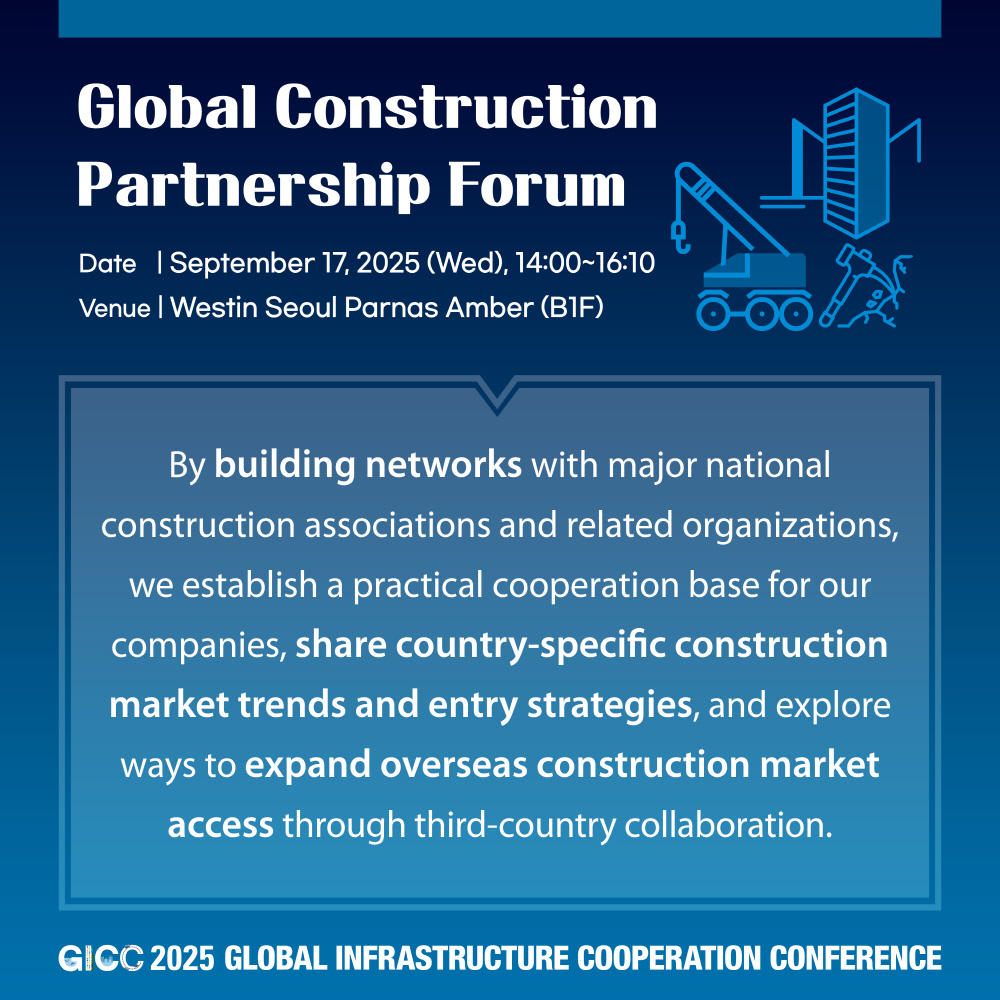 Global Construction Partnership Forum

Date | September 17, 2025 (Wed), 14:00~16:10
Venue | Westin Seoul Parnas Amber (B1F)

By building networks with major national construction associations and related organizations, we establish a practical cooperation base for our companies, share country-specific construction market trends and entry strategies, and explore ways to expand overseas construction market access through third-country collaboration.

GICC 2025 GLOBAL INFRASTRUCTURE COOPERATION CONFERENCE